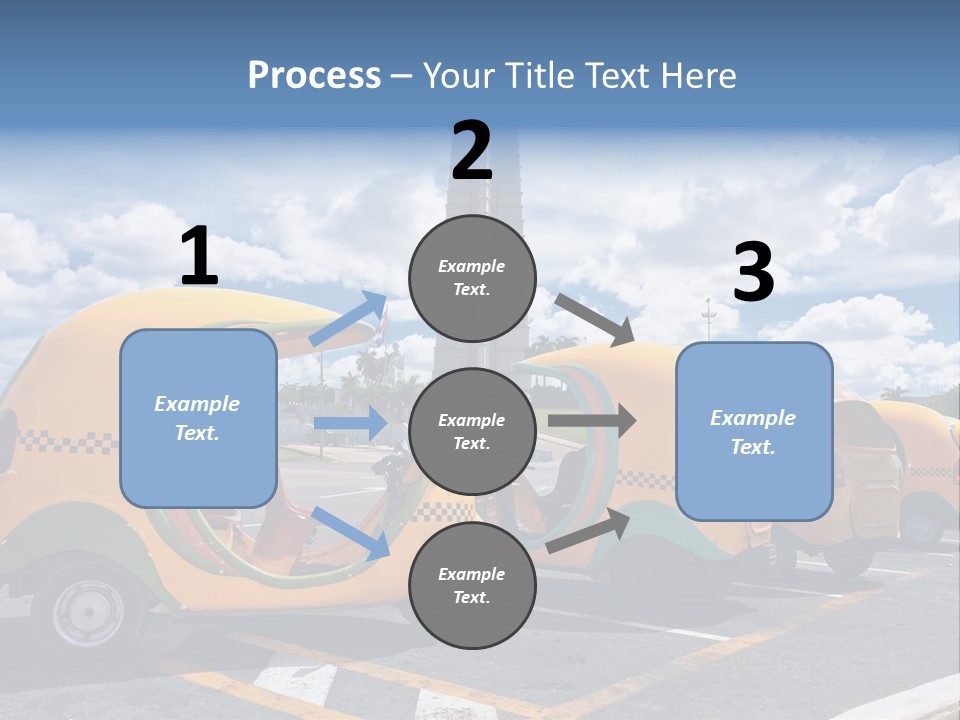 Process – Your Title Text Here

1

Example Text.

2

Example Text.

Example Text.

Example Text.

3

Example Text.